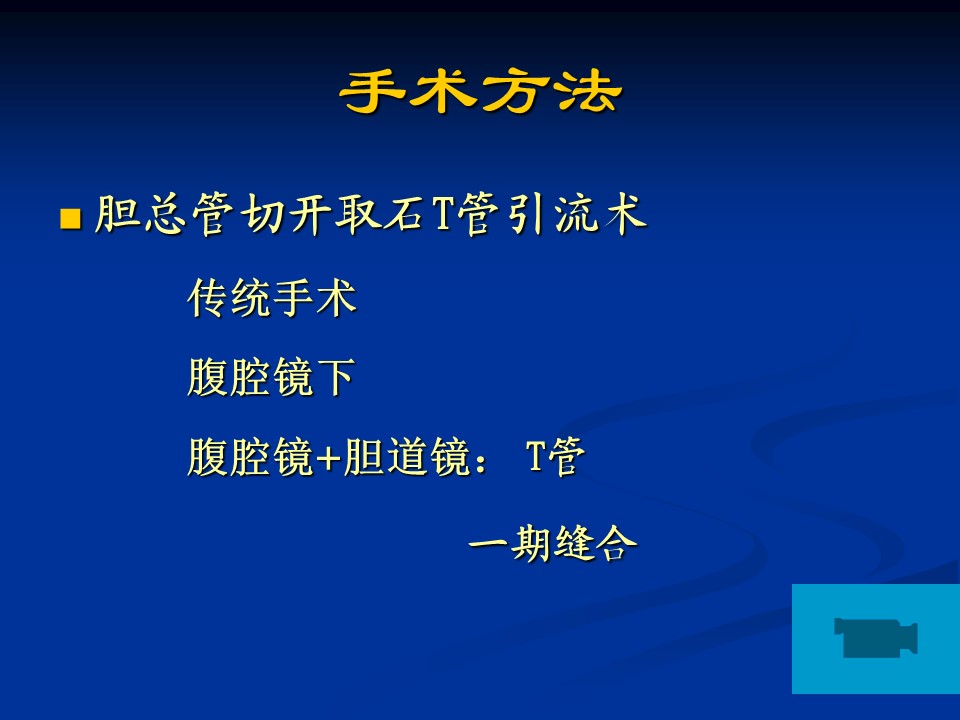 手术方法

■ 胆总管切开取石T管引流术

传统手术

腹腔镜下

腹腔镜+胆道镜： T管

一期缝合